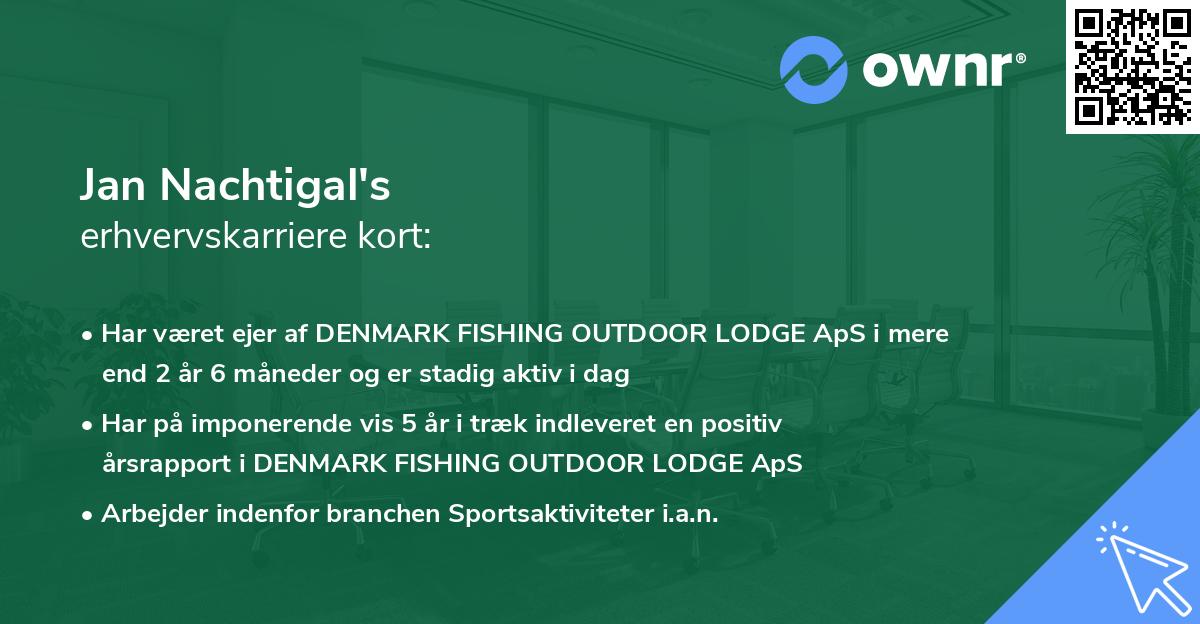 ownr®

Jan Nachtigal's
erhvervskarriere kort:

• Har været ejer af DENMARK FISHING OUTDOOR LODGE ApS i mere end 2 år 6 måneder og er stadig aktiv i dag

• Har på imponerende vis 5 år i træk indleveret en positiv årsrapport i DENMARK FISHING OUTDOOR LODGE ApS

• Arbejder indenfor branchen Sportsaktiviteter i.a.n.